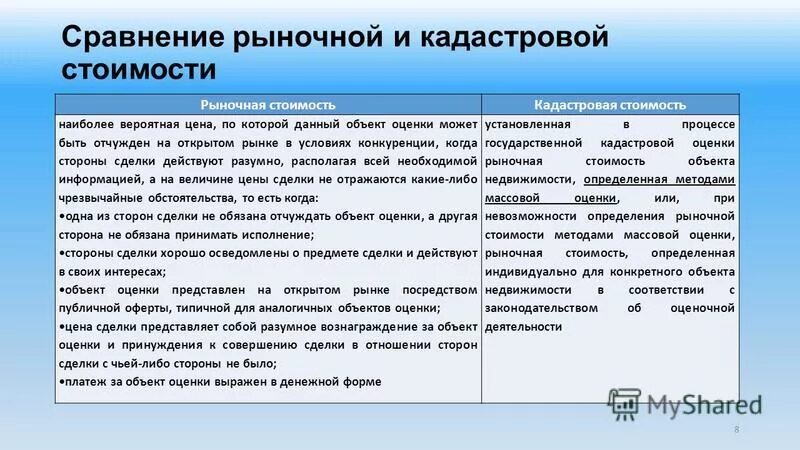 Сравнение рыночной и кадастровой стоимости

| Рыночная стоимость | Кадастровая стоимость |
|---|---|
| наиболее вероятная цена, по которой данный объект оценки может быть отчужден на открытом рынке в условиях конкуренции, когда стороны сделки действуют разумно, располагая всей необходимой информацией, а на величине цены сделки не отражаются какие-либо чрезвычайные обстоятельства, то есть когда: •одна из сторон сделки не обязана отчуждать объект оценки, а другая сторона не обязана принимать исполнение; •стороны сделки хорошо осведомлены о предмете сделки и действуют в своих интересах; •объект оценки представлен на открытом рынке посредством публичной оферты, типичной для аналогичных объектов оценки; •цена сделки представляет собой разумное вознаграждение за объект оценки и принуждения к совершению сделки в отношении сторон сделки с чьей-либо стороны не было; •платеж за объект оценки выражен в денежной форме | установленная в процессе государственной кадастровой оценки рыночная стоимость объекта недвижимости, определенная методами массовой оценки, или, при невозможности определения рыночной стоимости методами массовой оценки, рыночная стоимость, определенная индивидуально для конкретного объекта недвижимости в соответствии с законодательством об оценочной деятельности |

MyShared

8